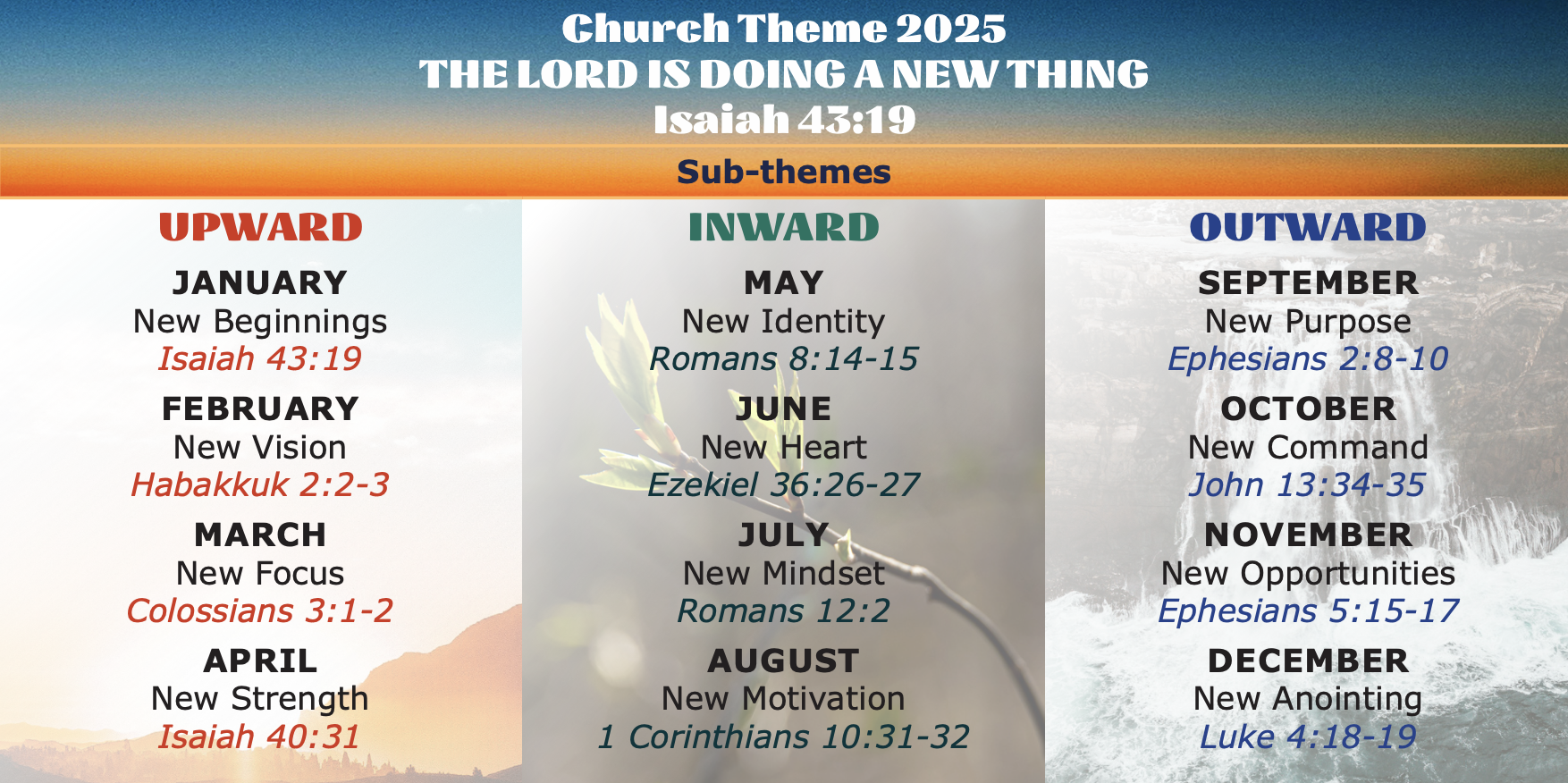 Church Theme 2025
THE LORD IS DOING A NEW THING
Isaiah 43:19

Sub-themes

UPWARD

JANUARY
New Beginnings
Isaiah 43:19

FEBRUARY
New Vision
Habakkuk 2:2-3

MARCH
New Focus
Colossians 3:1-2

APRIL
New Strength
Isaiah 40:31

INWARD

MAY
New Identity
Romans 8:14-15

JUNE
New Heart
Ezekiel 36:26-27

JULY
New Mindset
Romans 12:2

AUGUST
New Motivation
1 Corinthians 10:31-32

OUTWARD

SEPTEMBER
New Purpose
Ephesians 2:8-10

OCTOBER
New Command
John 13:34-35

NOVEMBER
New Opportunities
Ephesians 5:15-17

DECEMBER
New Anointing
Luke 4:18-19